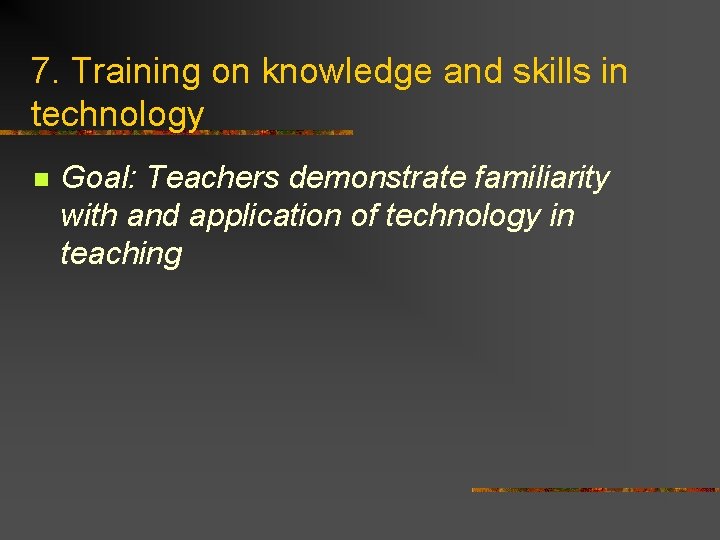 7. Training on knowledge and skills in technology

Goal: Teachers demonstrate familiarity with and application of technology in teaching